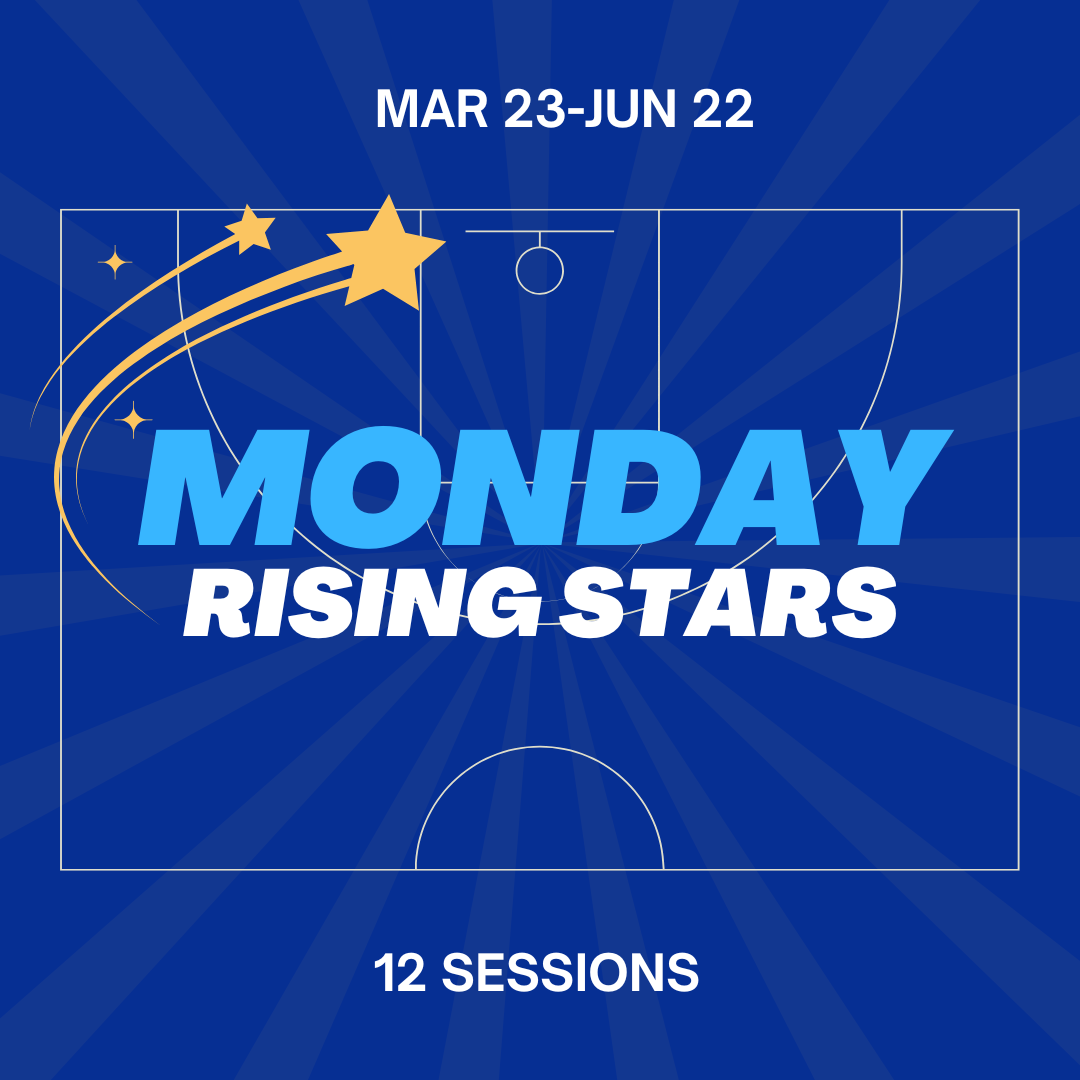 MAR 23-JUN 22

MONDAY
RISING STARS

12 SESSIONS